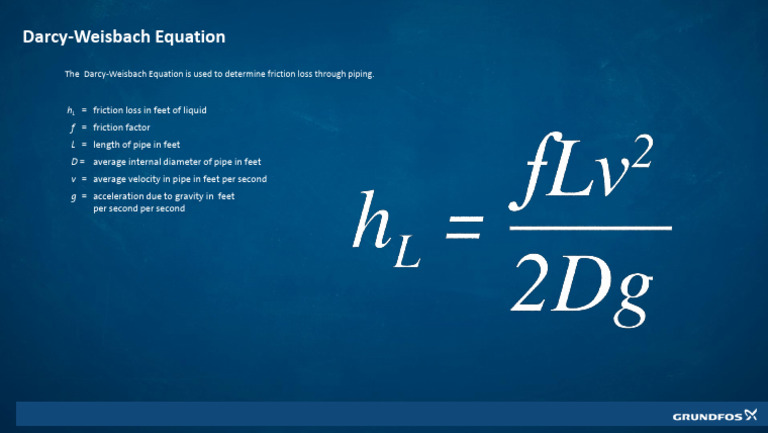 Darcy-Weisbach Equation

The Darcy-Weisbach Equation is used to determine friction loss through piping.

$h_L$ = friction loss in feet of liquid
$f$ = friction factor
$L$ = length of pipe in feet
$D$ = average internal diameter of pipe in feet
$v$ = average velocity in pipe in feet per second
$g$ = acceleration due to gravity in feet per second per second

$h_L = \frac{fLv^2}{2Dg}$

GRUNDFOS